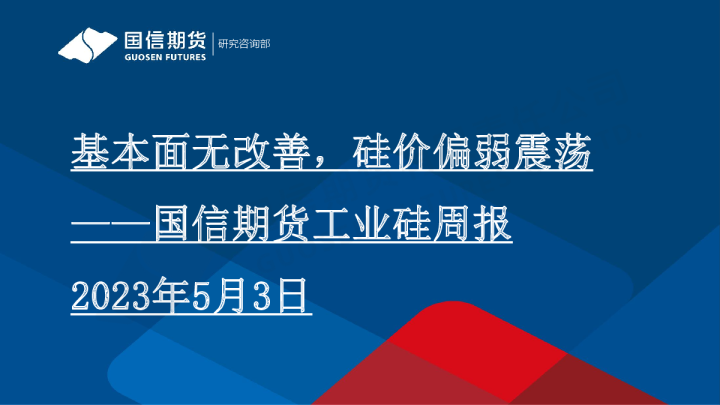 国信期货
GUOSEN FUTURES
研究咨询部

基本面无改善，硅价偏弱震荡

——国信期货工业硅周报

2023年5月3日